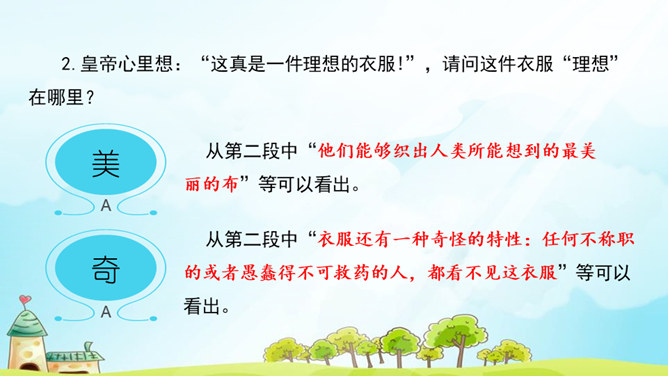 2. 皇帝心里想：“这真是一件理想的衣服!”，请问这件衣服“理想”在哪里？

美
A

从第二段中“他们能够织出人类所能想到的最美丽的布”等可以看出。

奇
A

从第二段中“衣服还有一种奇怪的特性：任何不称职的或者愚蠢得不可救药的人，都看不见这衣服”等可以看出。